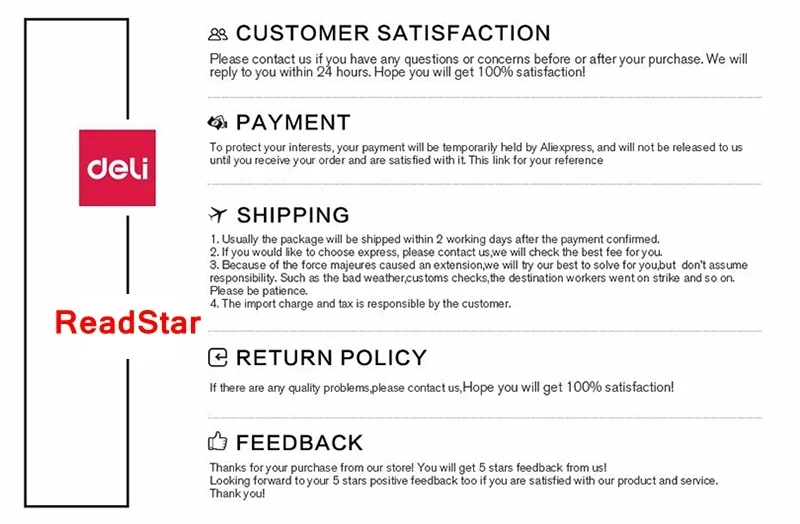 deli

ReadStar

CUSTOMER SATISFACTION

Please contact us if you have any questions or concerns before or after your purchase. We will reply to you within 24 hours. Hope you will get 100% satisfaction!

PAYMENT

To protect your interests, your payment will be temporarily held by Aliexpress, and will not be released to us until you receive your order and are satisfied with it. This link for your reference

SHIPPING

1. Usually the package will be shipped within 2 working days after the payment confirmed.
2. If you would like to choose express, please contact us,we will check the best fee for you.
3. Because of the force majeures caused an extension,we will try our best to solve for you,but don't assume responsibility. Such as the bad weather,customs checks,the destination workers went on strike and so on. Please be patience.
4. The import charge and tax is responsible by the customer.

RETURN POLICY

If there are any quality problems,please contact us,Hope you will get 100% satisfaction!

FEEDBACK

Thanks for your purchase from our store! You will get 5 stars feedback from us!
Looking forward to your 5 stars positive feedback too if you are satisfied with our product and service.
Thank you!